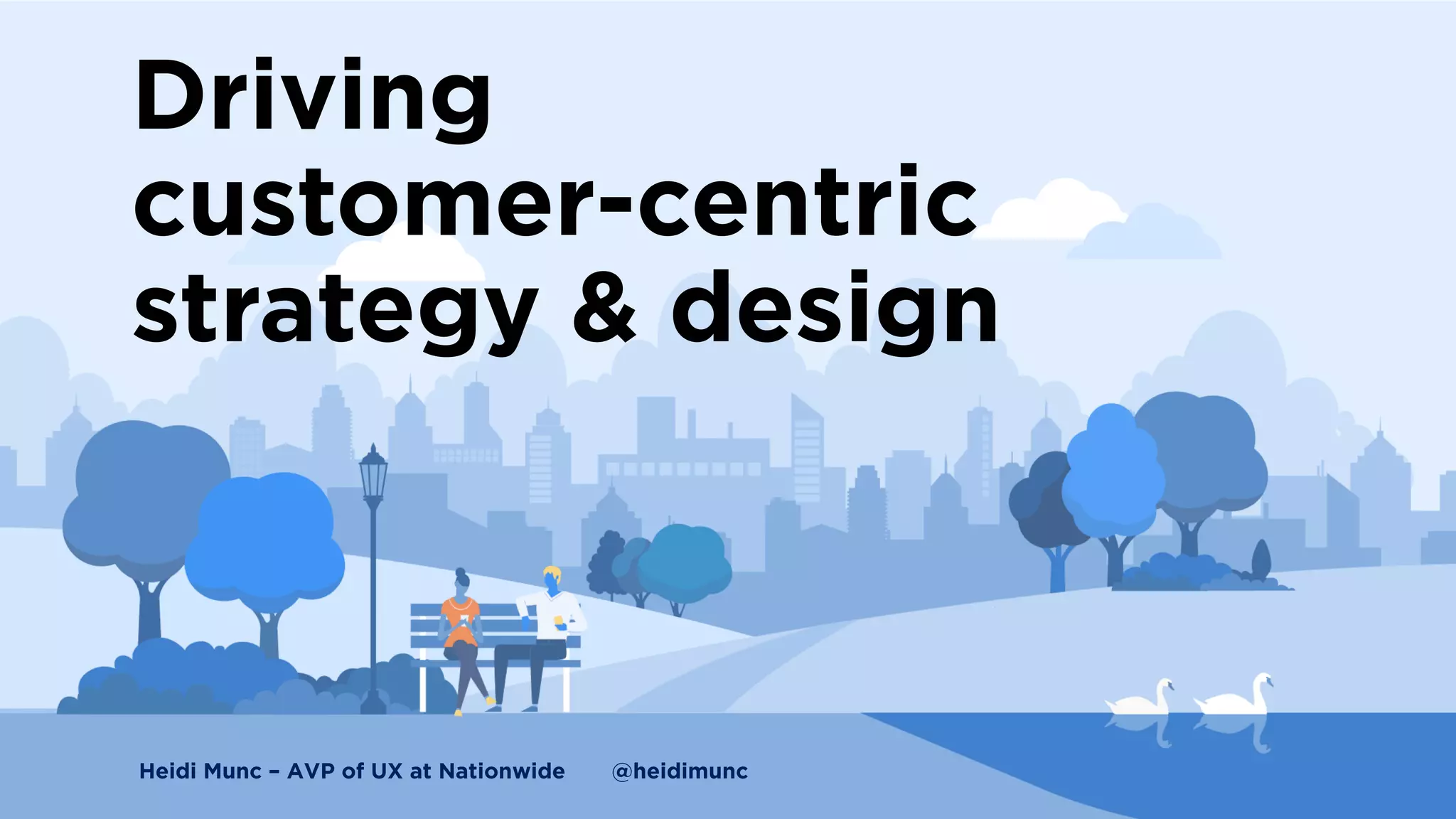 Driving customer-centric strategy & design

Heidi Munc – AVP of UX at Nationwide @heidimunc